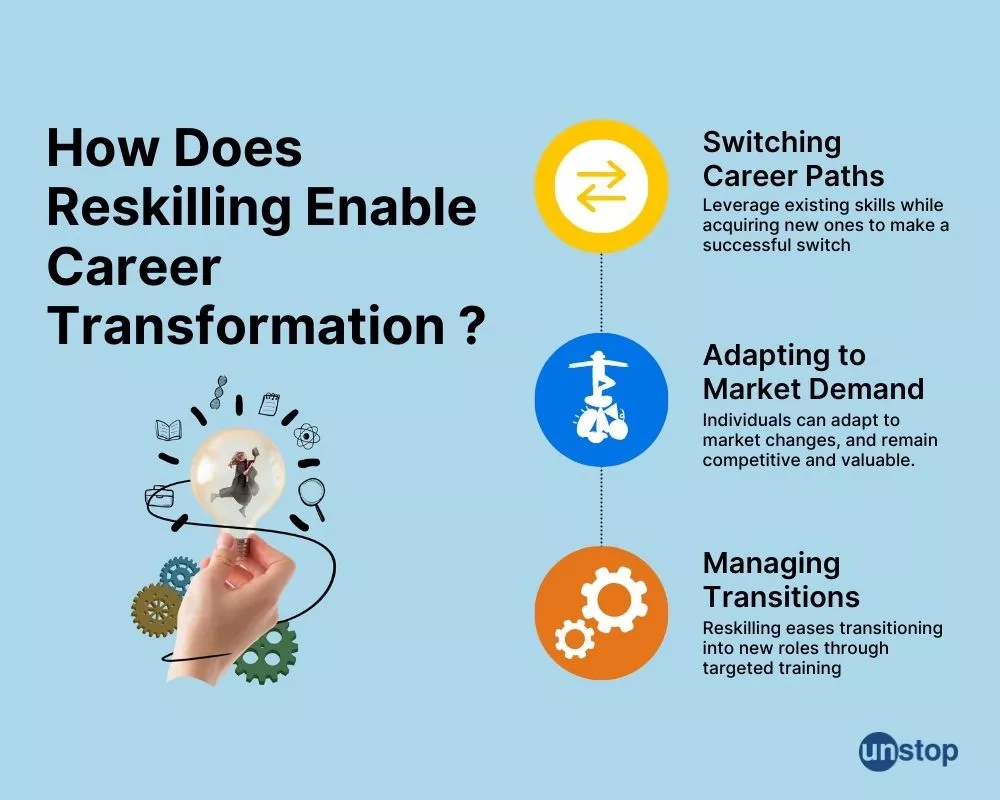 How Does Reskilling Enable Career Transformation ?

Switching Career Paths
Leverage existing skills while acquiring new ones to make a successful switch

Adapting to Market Demand
Individuals can adapt to market changes, and remain competitive and valuable.

Managing Transitions
Reskilling eases transitioning into new roles through targeted training

unstop